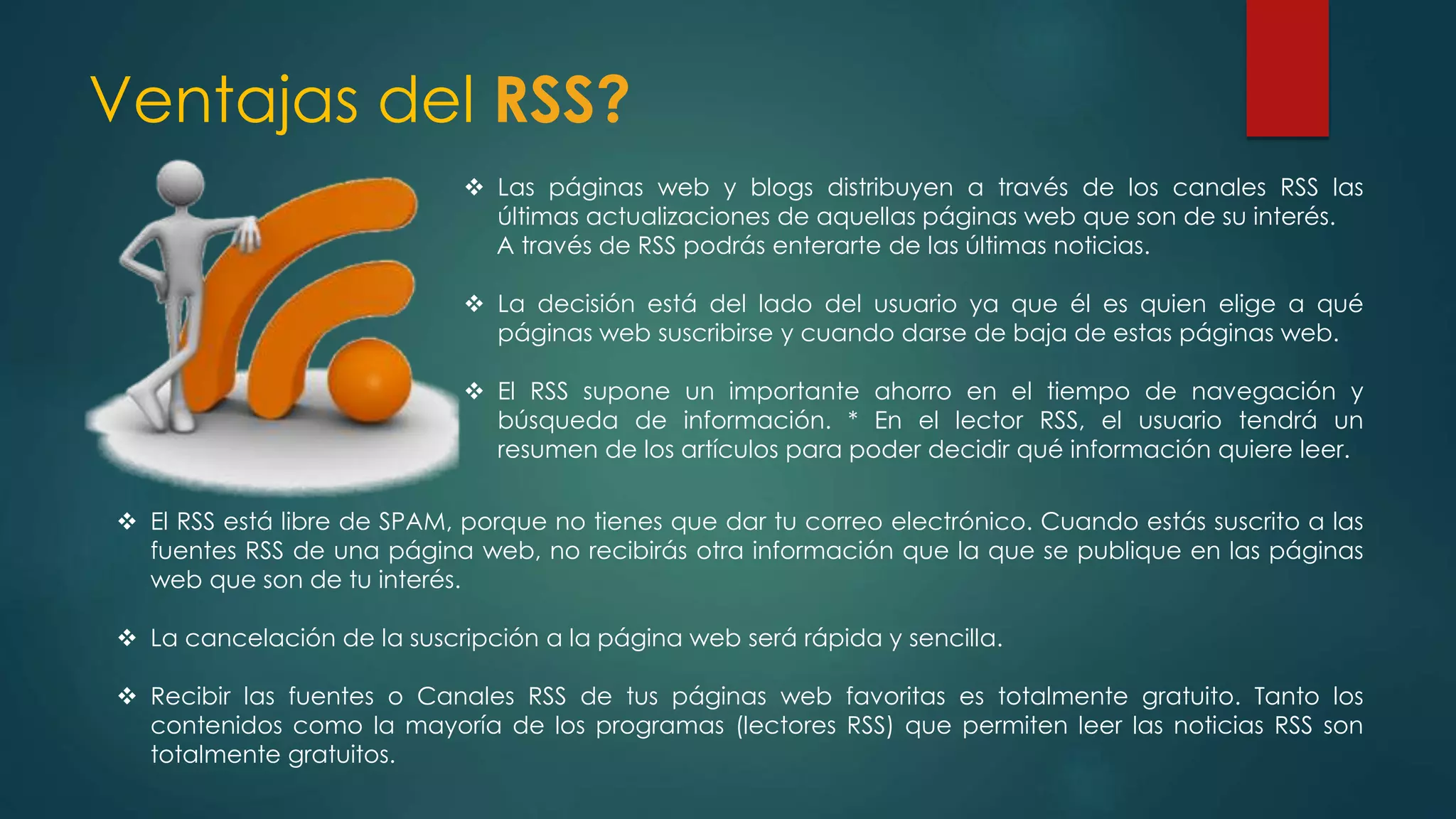 Ventajas del RSS?

❖ Las páginas web y blogs distribuyen a través de los canales RSS las últimas actualizaciones de aquellas páginas web que son de su interés. A través de RSS podrás enterarte de las últimas noticias.

❖ La decisión está del lado del usuario ya que él es quien elige a qué páginas web suscribirse y cuando darse de baja de estas páginas web.

❖ El RSS supone un importante ahorro en el tiempo de navegación y búsqueda de información. * En el lector RSS, el usuario tendrá un resumen de los artículos para poder decidir qué información quiere leer.

❖ El RSS está libre de SPAM, porque no tienes que dar tu correo electrónico. Cuando estás suscrito a las fuentes RSS de una página web, no recibirás otra información que la que se publique en las páginas web que son de tu interés.

❖ La cancelación de la suscripción a la página web será rápida y sencilla.

❖ Recibir las fuentes o Canales RSS de tus páginas web favoritas es totalmente gratuito. Tanto los contenidos como la mayoría de los programas (lectores RSS) que permiten leer las noticias RSS son totalmente gratuitos.